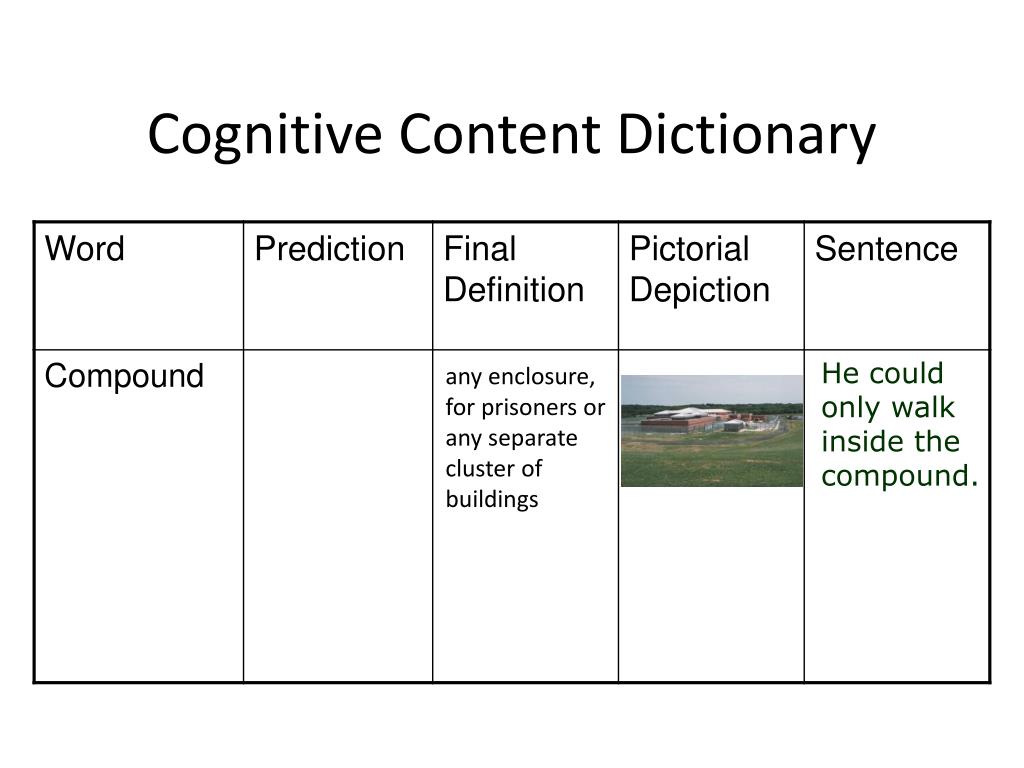 Cognitive Content Dictionary

| Word | Prediction | Final Definition | Pictorial Depiction | Sentence |
|---|---|---|---|---|
| Compound | | any enclosure, for prisoners or any separate cluster of buildings | | He could only walk inside the compound. |